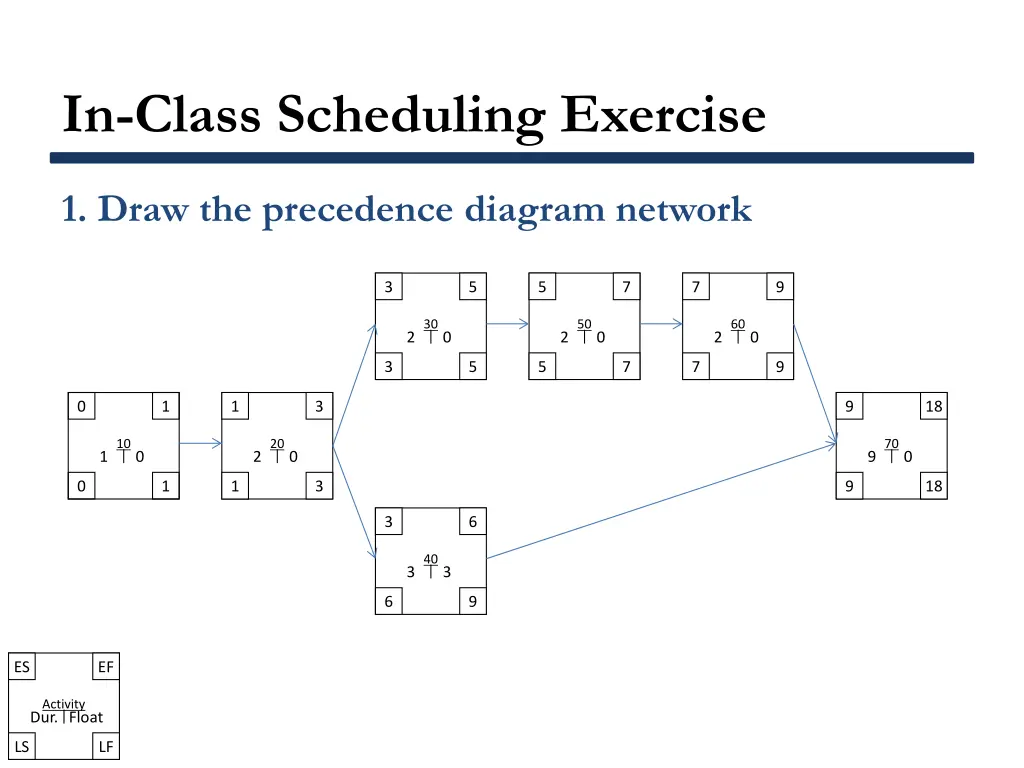 In-Class Scheduling Exercise

1. Draw the precedence diagram network

3 5
30
2 0
3 5

5 7
50
2 0
5 7

7 9
60
2 0
7 9

0 1
10
1 0
0 1

1 3
20
2 0
1 3

9 18
70
9 0
9 18

3 6
40
3 3
6 9

ES EF
Activity
Dur. Float
LS LF